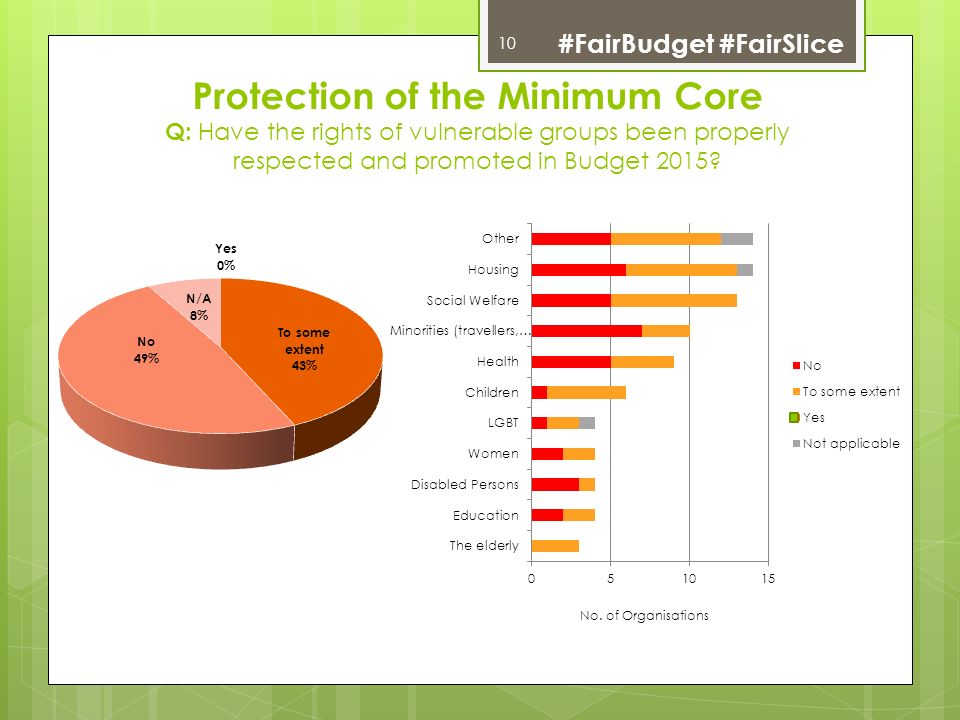 10 #FairBudget #FairSlice

Protection of the Minimum Core

Q: Have the rights of vulnerable groups been properly respected and promoted in Budget 2015?

Yes
0%

N/A
8%

No
49%

To some extent
43%

Other
Housing
Social Welfare
Minorities (travellers,...
Health
Children
LGBT
Women
Disabled Persons
Education
The elderly

0 5 10 15

No. of Organisations

No
To some extent
Yes
Not applicable